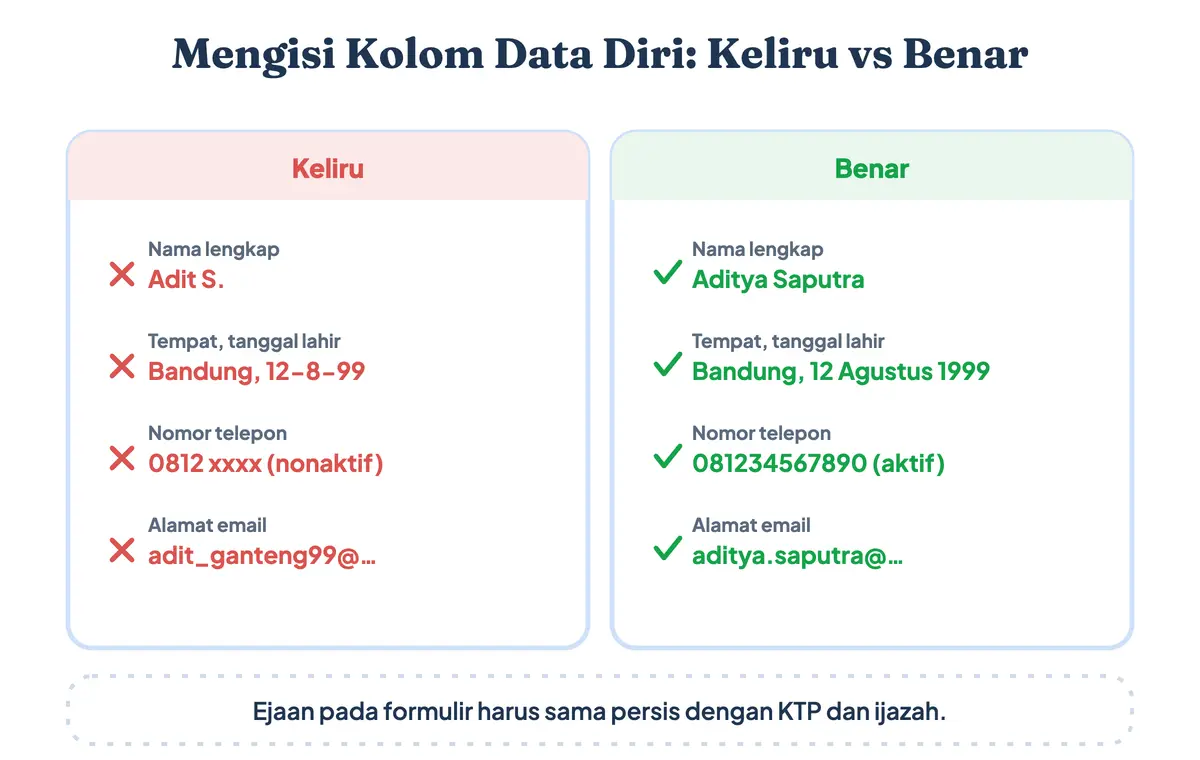 Mengisi Kolom Data Diri: Keliru vs Benar

Keliru

Nama lengkap
Adit S.

Tempat, tanggal lahir
Bandung, 12-8-99

Nomor telepon
0812 xxxx (nonaktif)

Alamat email
adit_ganteng99@...

Benar

Nama lengkap
Aditya Saputra

Tempat, tanggal lahir
Bandung, 12 Agustus 1999

Nomor telepon
081234567890 (aktif)

Alamat email
aditya.saputra@...

Ejaan pada formulir harus sama persis dengan KTP dan ijazah.